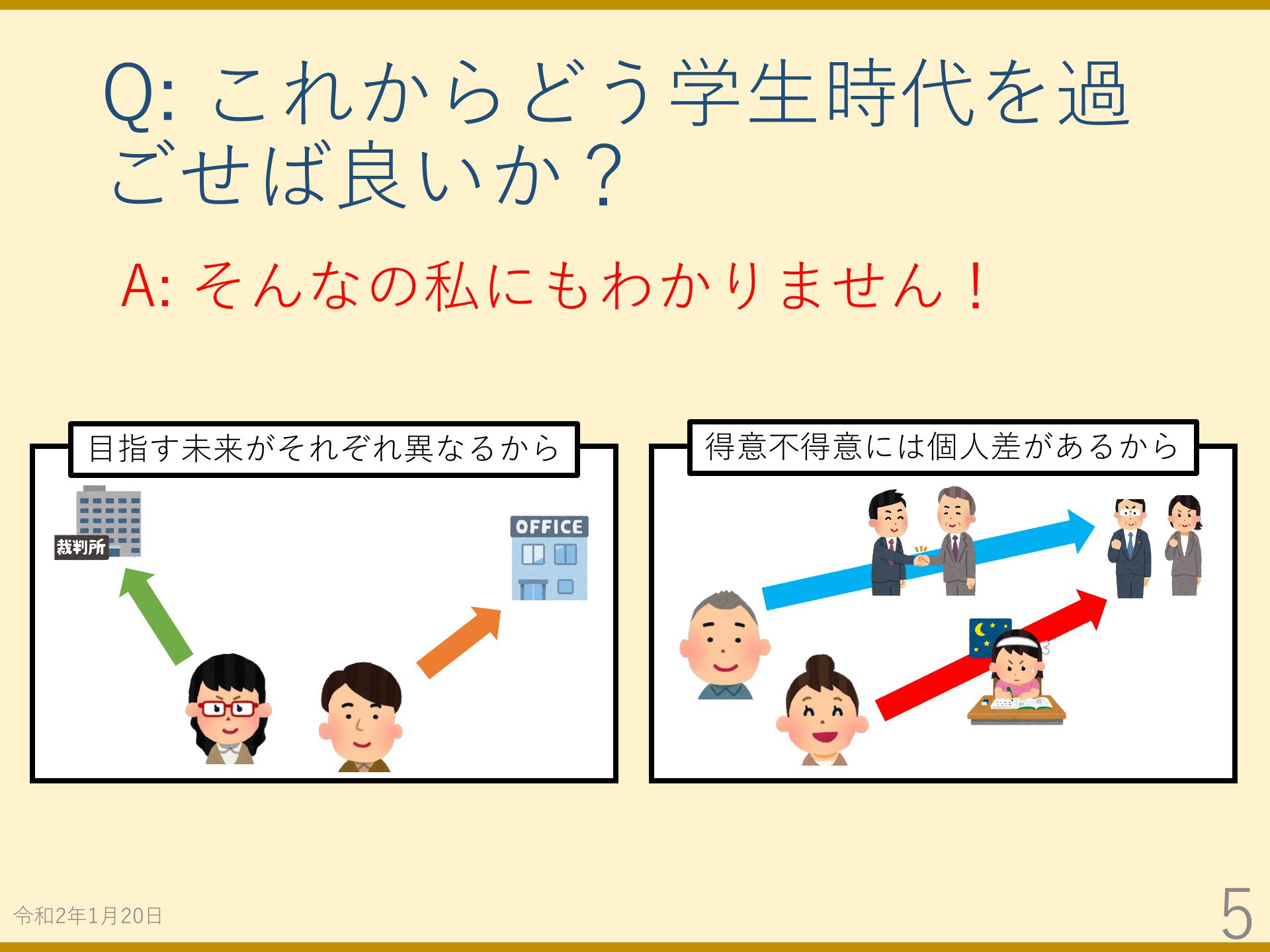 Q: これからどう学生時代を過ごせば良いか？

A: そんなの私にもわかりません！

目指す未来がそれぞれ異なるから

裁判所

OFFICE

得意不得意には個人差があるから

令和2年1月20日

5